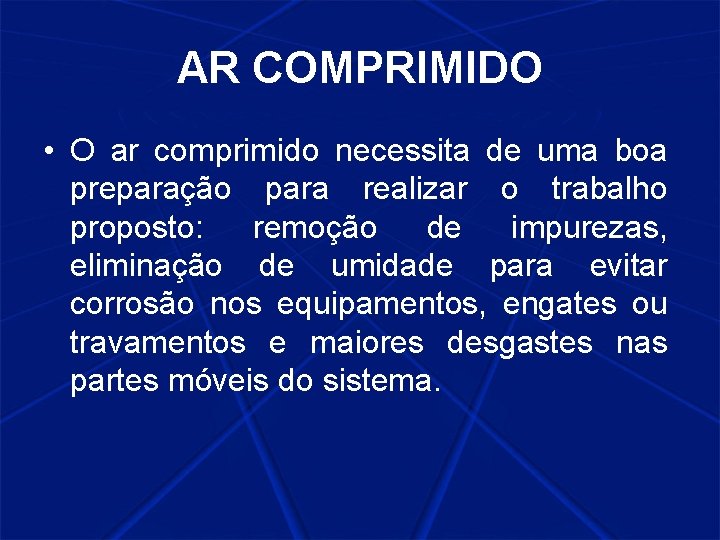 AR COMPRIMIDO

• O ar comprimido necessita de uma boa preparação para realizar o trabalho proposto: remoção de impurezas, eliminação de umidade para evitar corrosão nos equipamentos, engates ou travamentos e maiores desgastes nas partes móveis do sistema.